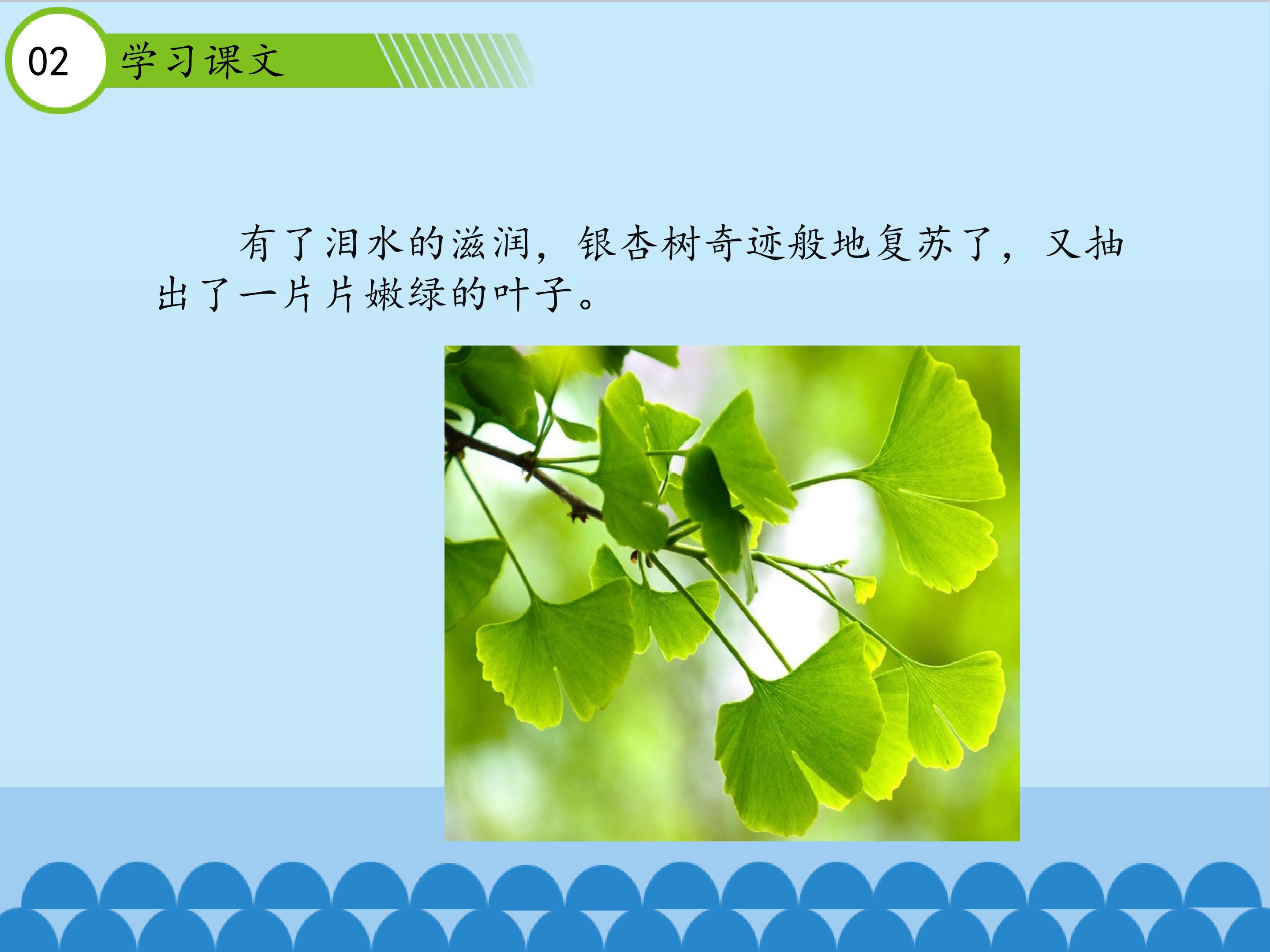 02 学习课文

有了泪水的滋润，银杏树奇迹般地复苏了，又抽出了一片片嫩绿的叶子。